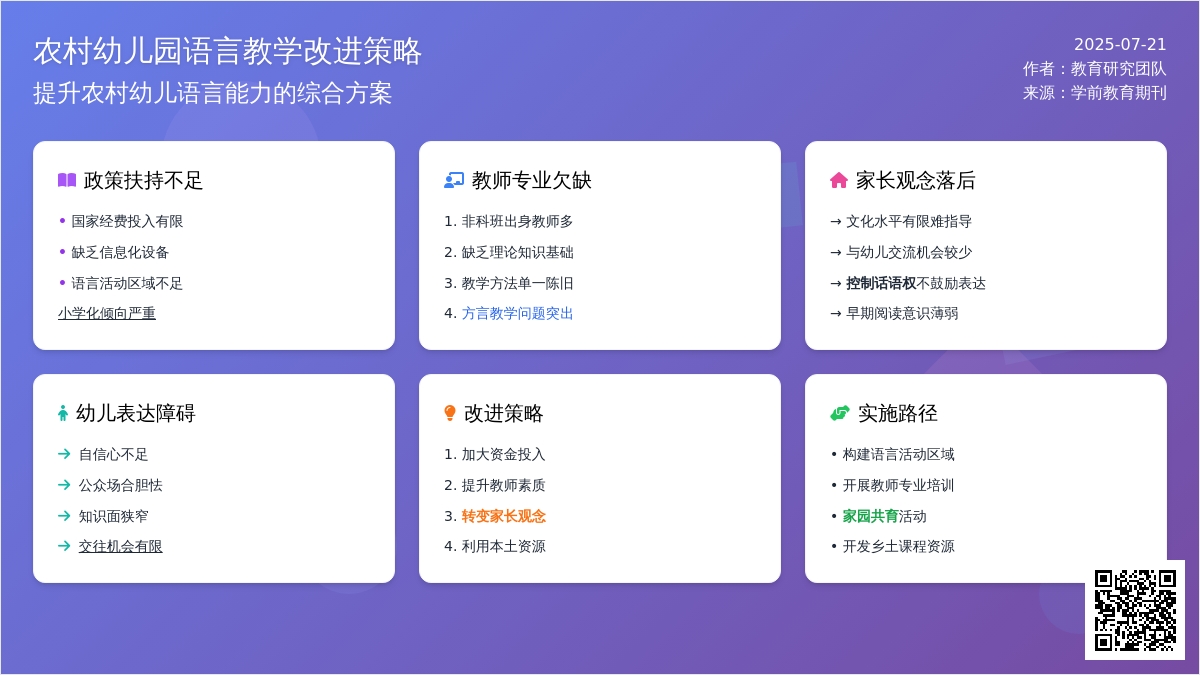 农村幼儿园语言教学改进策略
提升农村幼儿语言能力的综合方案

2025-07-21
作者：教育研究团队
来源：学前教育期刊

政策扶持不足
• 国家经费投入有限
• 缺乏信息化设备
• 语言活动区域不足
小学化倾向严重

教师专业欠缺
1. 非科班出身教师多
2. 缺乏理论知识基础
3. 教学方法单一陈旧
4. 方言教学问题突出

家长观念落后
→ 文化水平有限难指导
→ 与幼儿交流机会较少
→ 控制话语权不鼓励表达
→ 早期阅读意识薄弱

幼儿表达障碍
→ 自信心不足
→ 公众场合胆怯
→ 知识面狭窄
→ 交往机会有限

改进策略
1. 加大资金投入
2. 提升教师素质
3. 转变家长观念
4. 利用本土资源

实施路径
• 构建语言活动区域
• 开展教师专业培训
• 家园共育活动
• 开发乡土课程资源